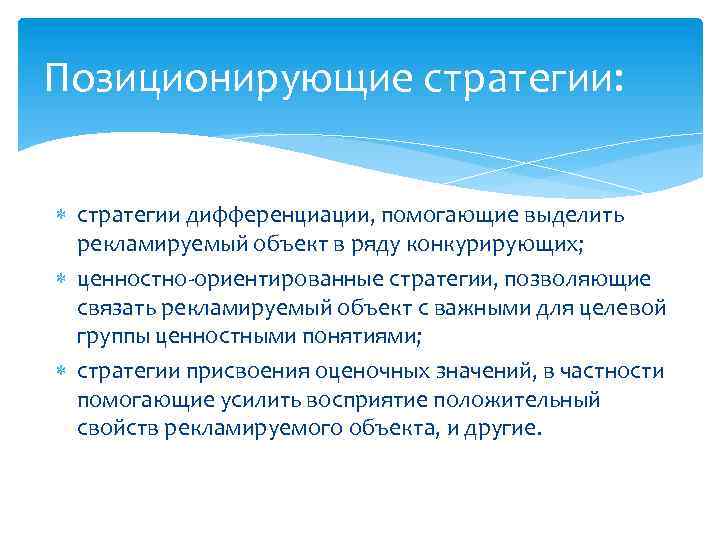 Позиционирующие стратегии:

* стратегии дифференциации, помогающие выделить рекламируемый объект в ряду конкурирующих;
* ценностно-ориентированные стратегии, позволяющие связать рекламируемый объект с важными для целевой группы ценностными понятиями;
* стратегии присвоения оценочных значений, в частности помогающие усилить восприятие положительный свойств рекламируемого объекта, и другие.